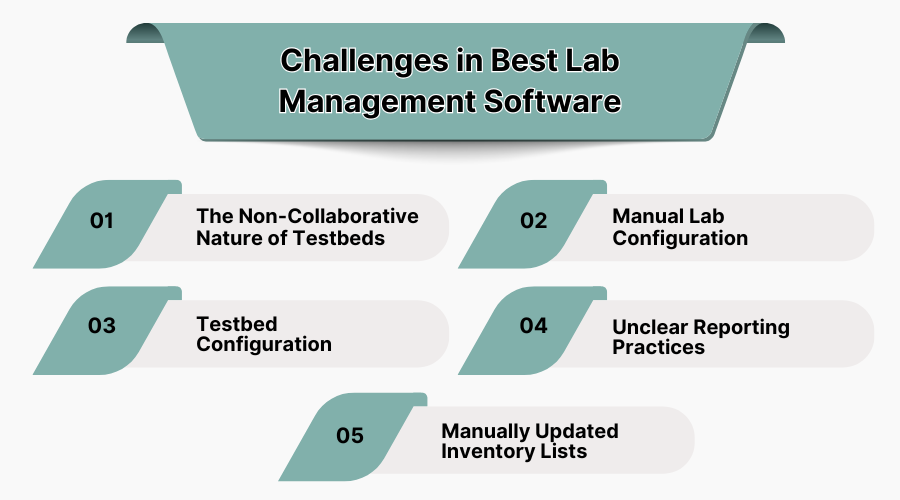 Challenges in Best Lab Management Software

01 The Non-Collaborative Nature of Testbeds

02 Manual Lab Configuration

03 Testbed Configuration

04 Unclear Reporting Practices

05 Manually Updated Inventory Lists